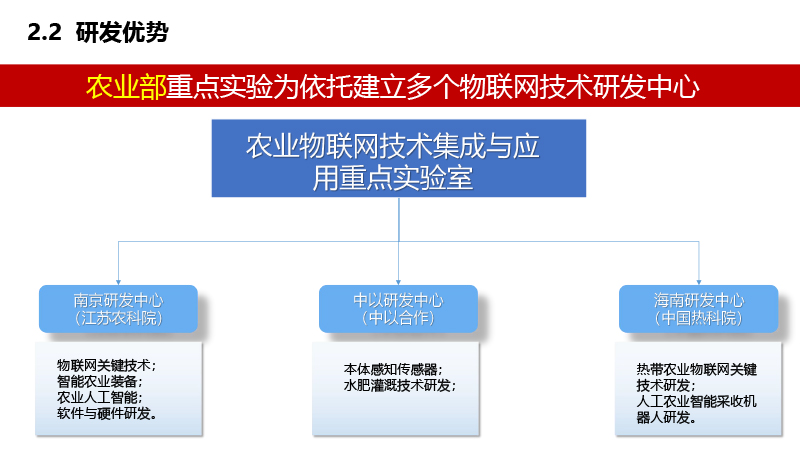 2.2 研发优势

农业部重点实验为依托建立多个物联网技术研发中心

农业物联网技术集成与应用重点实验室

南京研发中心
（江苏农科院）

物联网关键技术；
智能农业装备；
农业人工智能；
软件与硬件研发。

中以研发中心
（中以合作）

本体感知传感器；
水肥灌溉技术研发；

海南研发中心
（中国热科院）

热带农业物联网关键技术研发；
人工农业智能采收机器人研发。